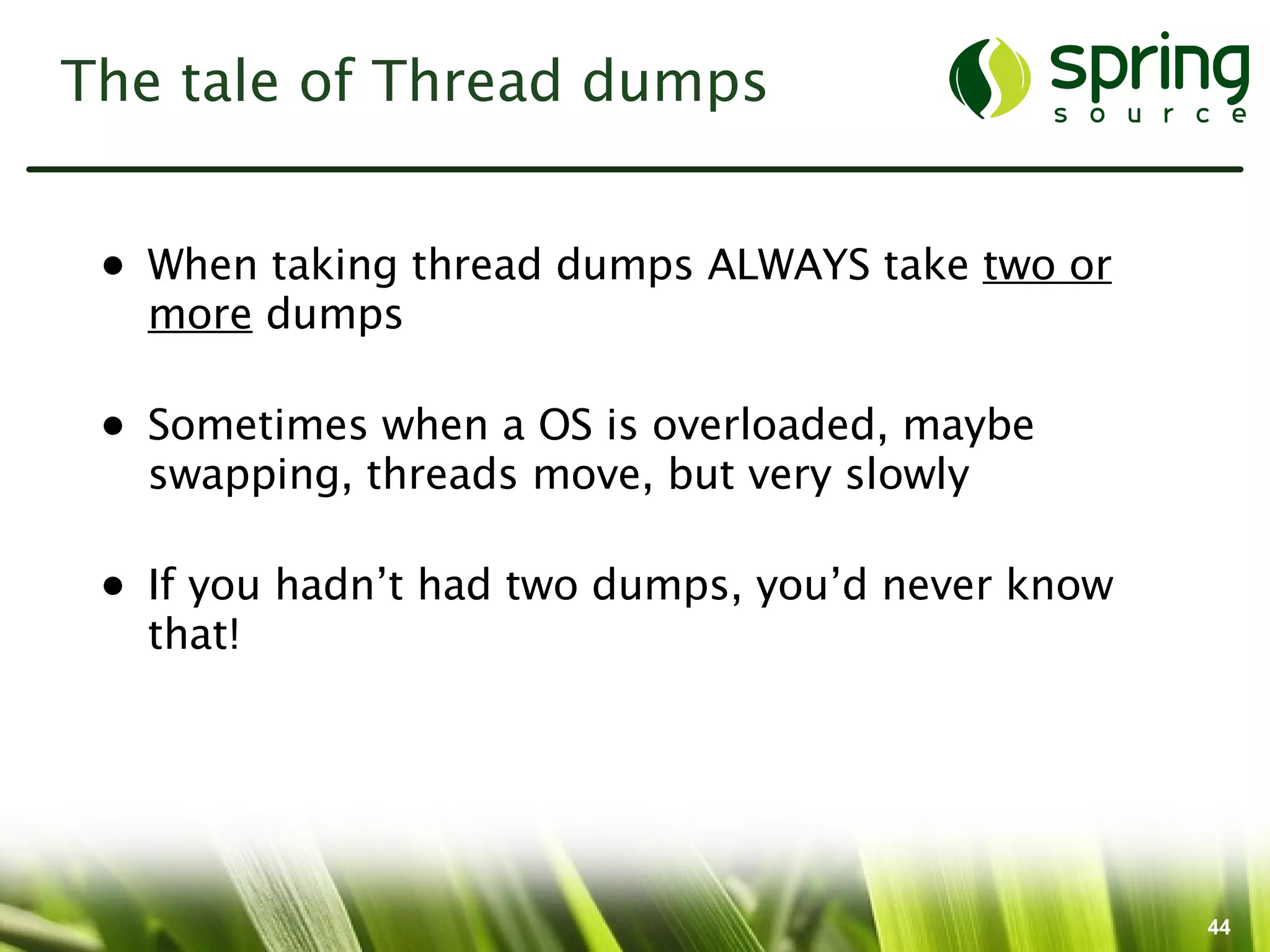 The tale of Thread dumps

spring
source

• When taking thread dumps ALWAYS take two or more dumps

• Sometimes when a OS is overloaded, maybe swapping, threads move, but very slowly

• If you hadn’t had two dumps, you’d never know that!

44